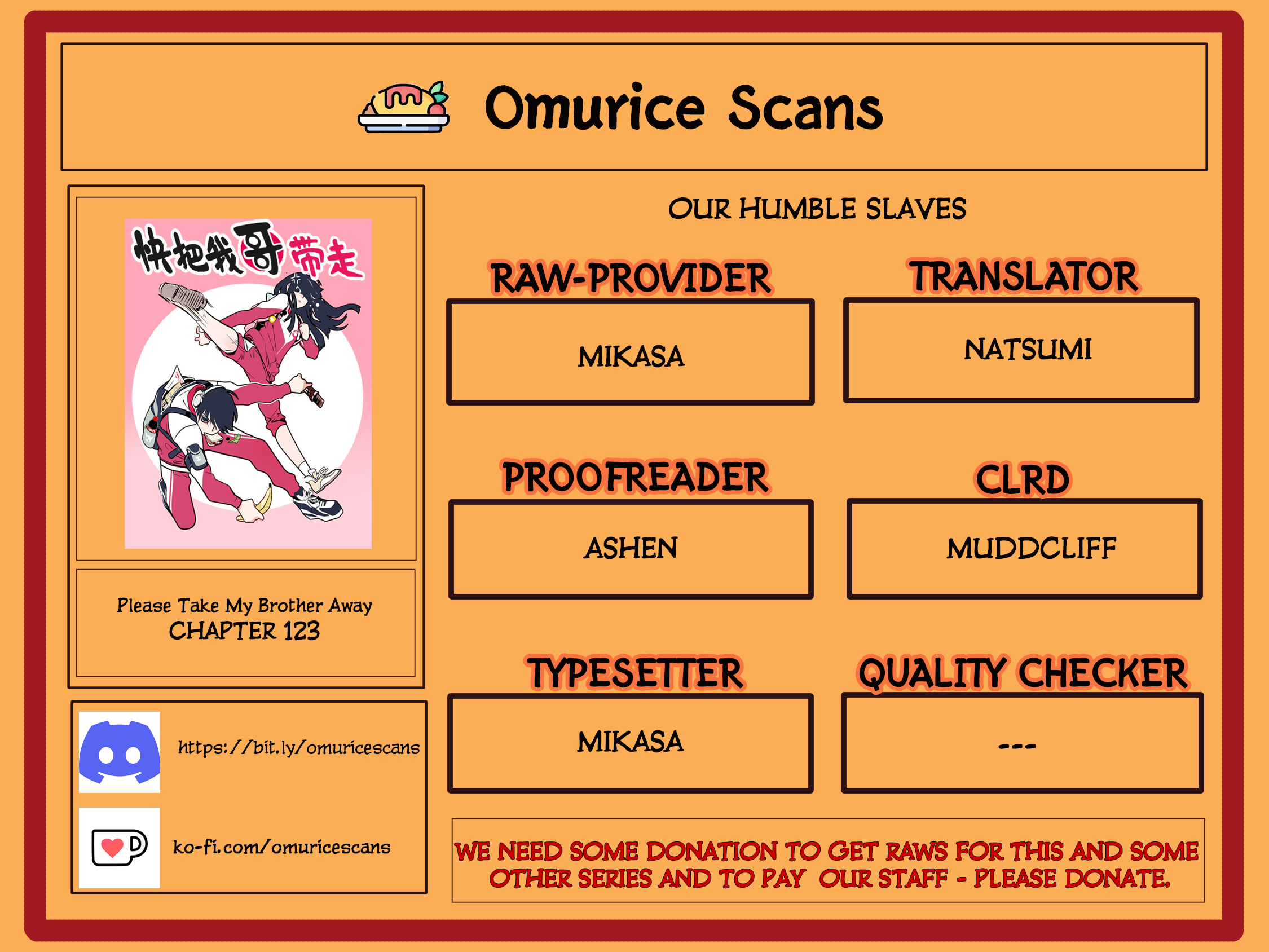 Omurice Scans

快把我哥带走

Please Take My Brother Away
CHAPTER 123

https://bit.ly/omuricescans

ko-fi.com/omuricescans

OUR HUMBLE SLAVES

RAW-PROVIDER
MIKASA

TRANSLATOR
NATSUMI

PROOFREADER
ASHEN

CLRD
MUDDCLIFF

TYPESETTER
MIKASA

QUALITY CHECKER
---

WE NEED SOME DONATION TO GET RAWS FOR THIS AND SOME OTHER SERIES AND TO PAY OUR STAFF - PLEASE DONATE.